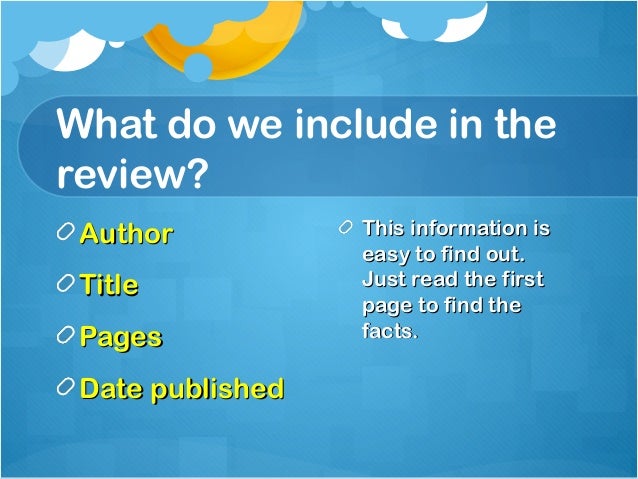 What do we include in the review?

Author

Title

Pages

Date published

This information is easy to find out. Just read the first page to find the facts.